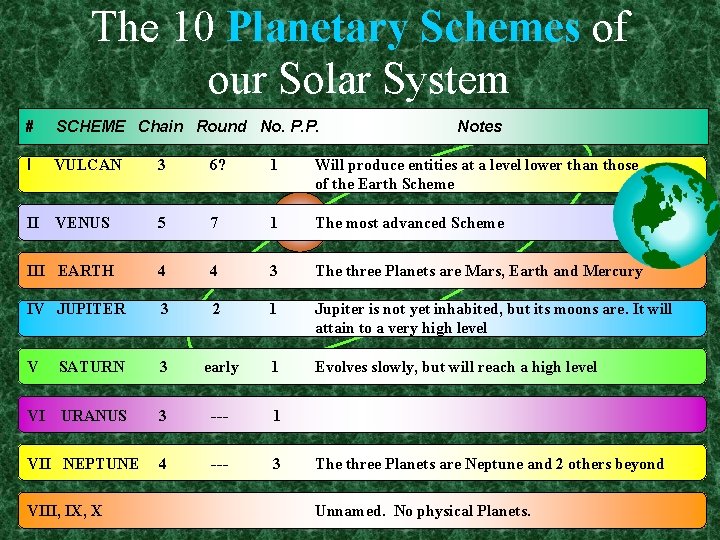 The 10 Planetary Schemes of our Solar System

| # | SCHEME | Chain | Round | No. P.P. | Notes |
|---|---|---|---|---|---|
| I | VULCAN | 3 | 6? | 1 | Will produce entities at a level lower than those of the Earth Scheme |
| II | VENUS | 5 | 7 | 1 | The most advanced Scheme |
| III | EARTH | 4 | 4 | 3 | The three Planets are Mars, Earth and Mercury |
| IV | JUPITER | 3 | 2 | 1 | Jupiter is not yet inhabited, but its moons are. It will attain to a very high level |
| V | SATURN | 3 | early | 1 | Evolves slowly, but will reach a high level |
| VI | URANUS | 3 | --- | 1 | |
| VII | NEPTUNE | 4 | --- | 3 | The three Planets are Neptune and 2 others beyond |
| VIII, IX, X | | | | | Unnamed. No physical Planets. |